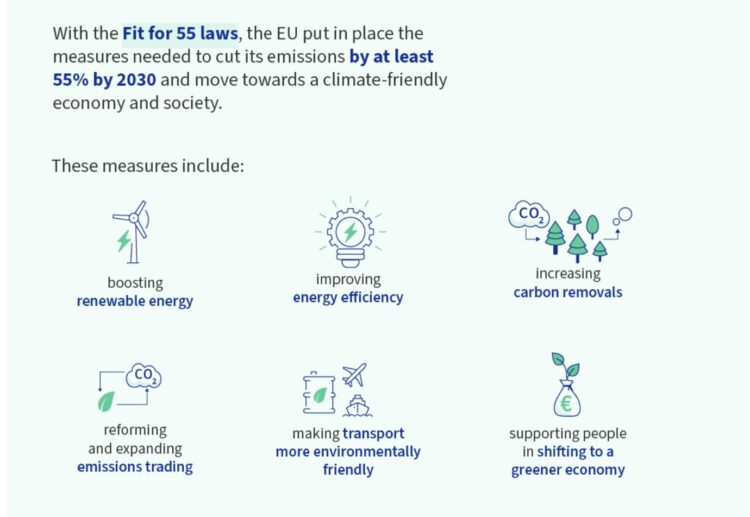 With the Fit for 55 laws, the EU put in place the measures needed to cut its emissions by at least 55% by 2030 and move towards a climate-friendly economy and society.

These measures include:

boosting renewable energy

improving energy efficiency

$CO_2$

increasing carbon removals

$CO_2$

reforming and expanding emissions trading

making transport more environmentally friendly

€

supporting people in shifting to a greener economy